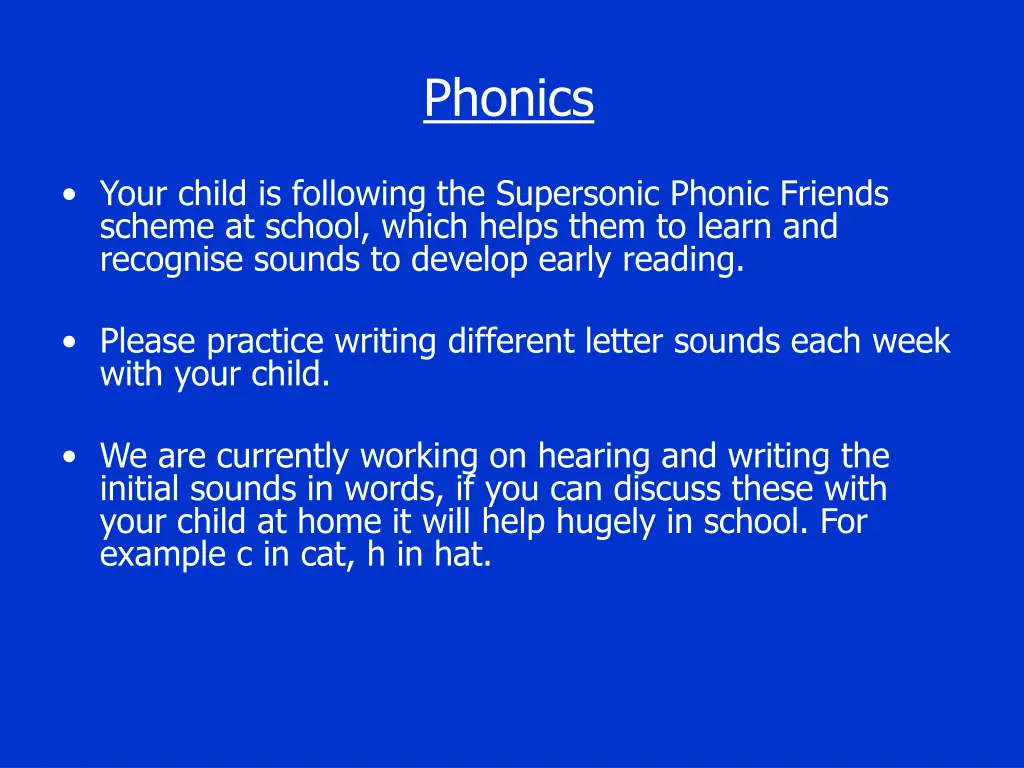 Phonics

• Your child is following the Supersonic Phonic Friends scheme at school, which helps them to learn and recognise sounds to develop early reading.

• Please practice writing different letter sounds each week with your child.

• We are currently working on hearing and writing the initial sounds in words, if you can discuss these with your child at home it will help hugely in school. For example c in cat, h in hat.